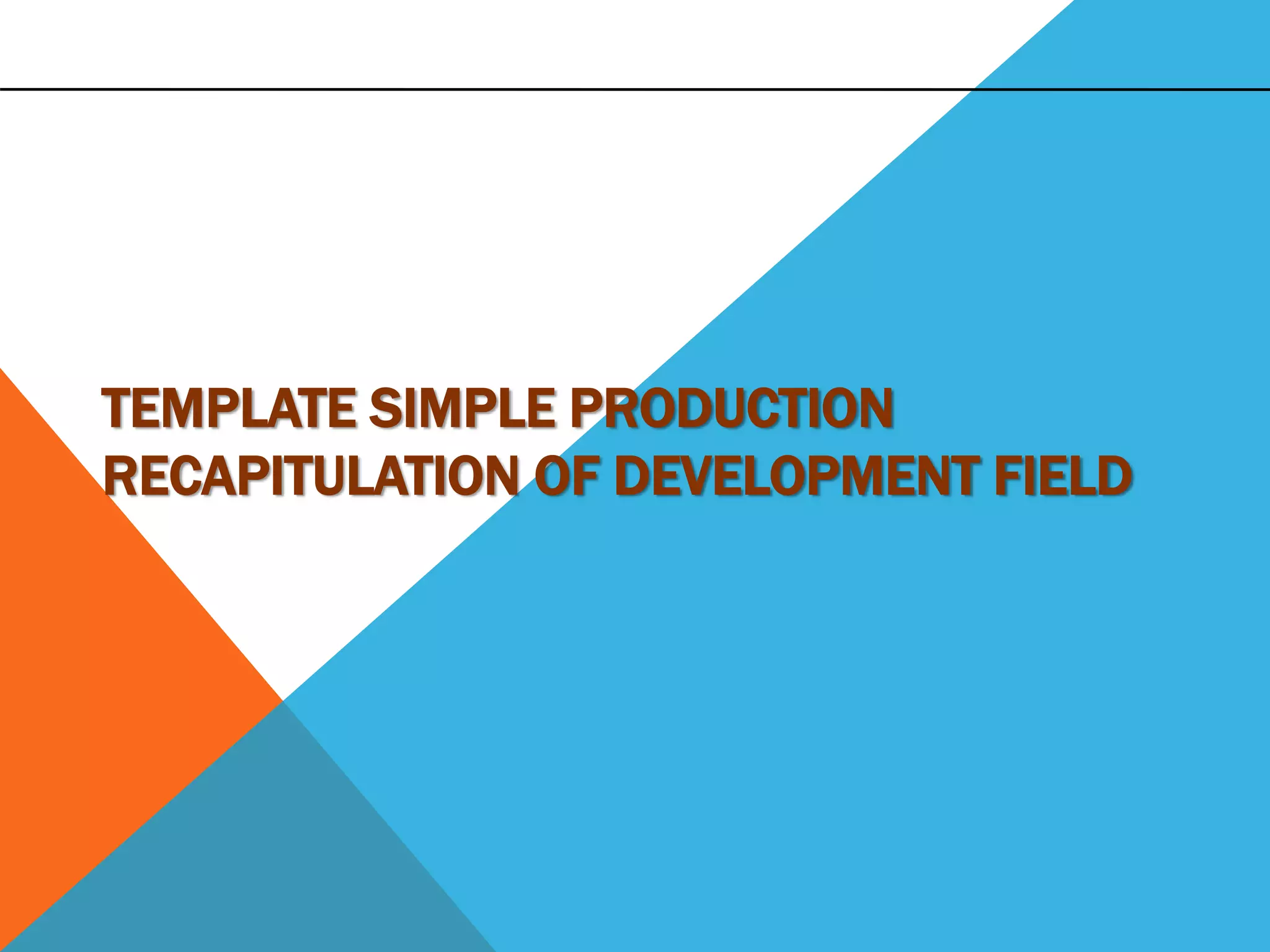 TEMPLATE SIMPLE PRODUCTION RECAPITULATION OF DEVELOPMENT FIELD